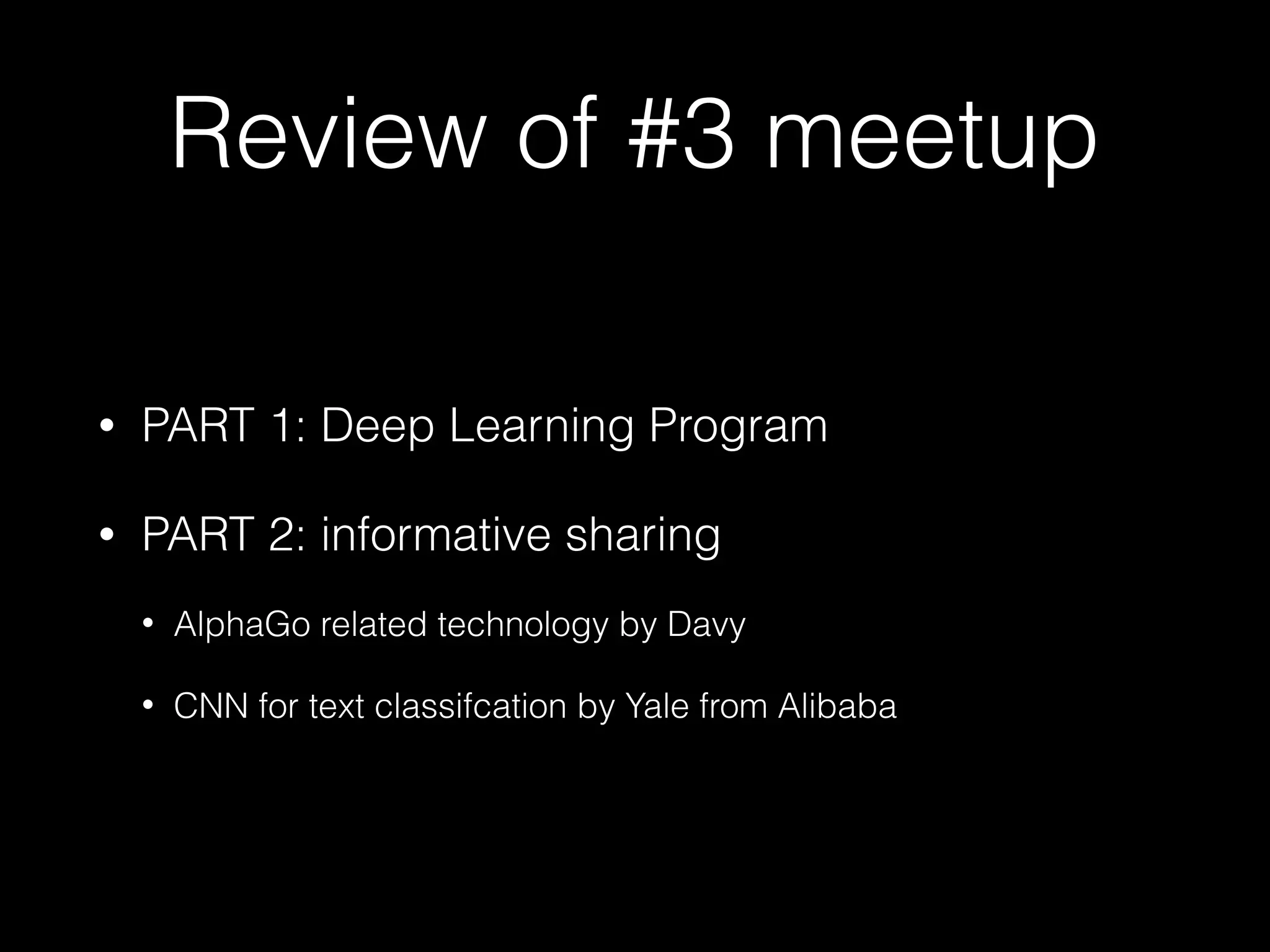 Review of #3 meetup

• PART 1: Deep Learning Program

• PART 2: informative sharing

• AlphaGo related technology by Davy

• CNN for text classifcation by Yale from Alibaba